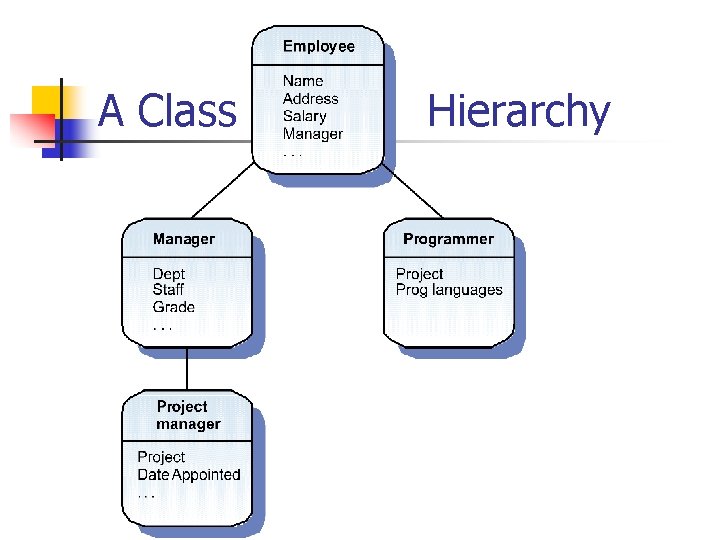 A Class Hierarchy

Employee

Name
Address
Salary
Manager
. . .

Manager

Dept
Staff
Grade
. . .

Programmer

Project
Prog languages

Project manager

Project
Date Appointed
. . .